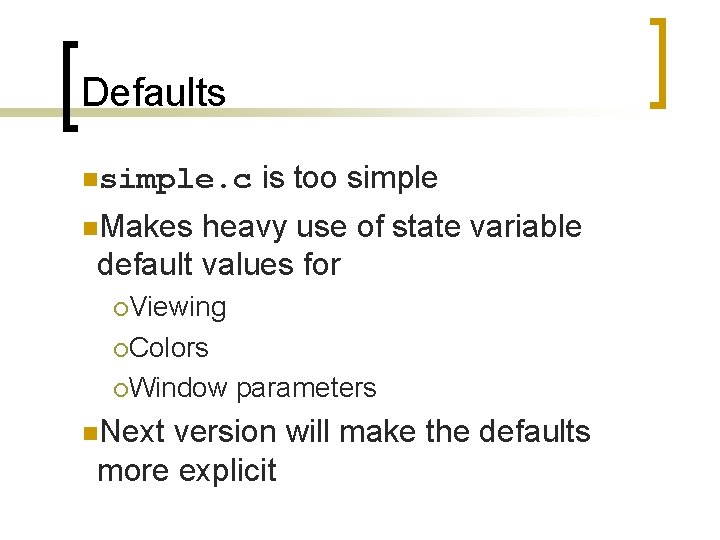 Defaults

simple.c is too simple

Makes heavy use of state variable default values for

Viewing

Colors

Window parameters

Next version will make the defaults more explicit